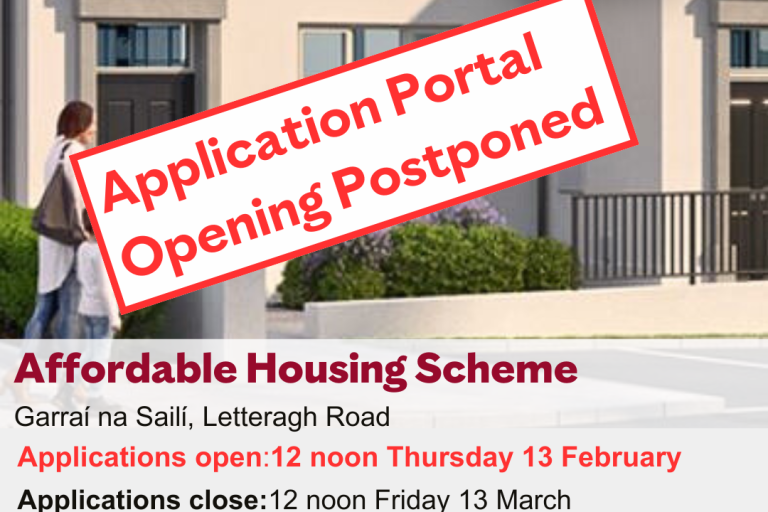 Application Portal Opening Postponed

Affordable Housing Scheme

Garraí na Sailí, Letteragh Road

Applications open:12 noon Thursday 13 February

Applications close:12 noon Friday 13 March